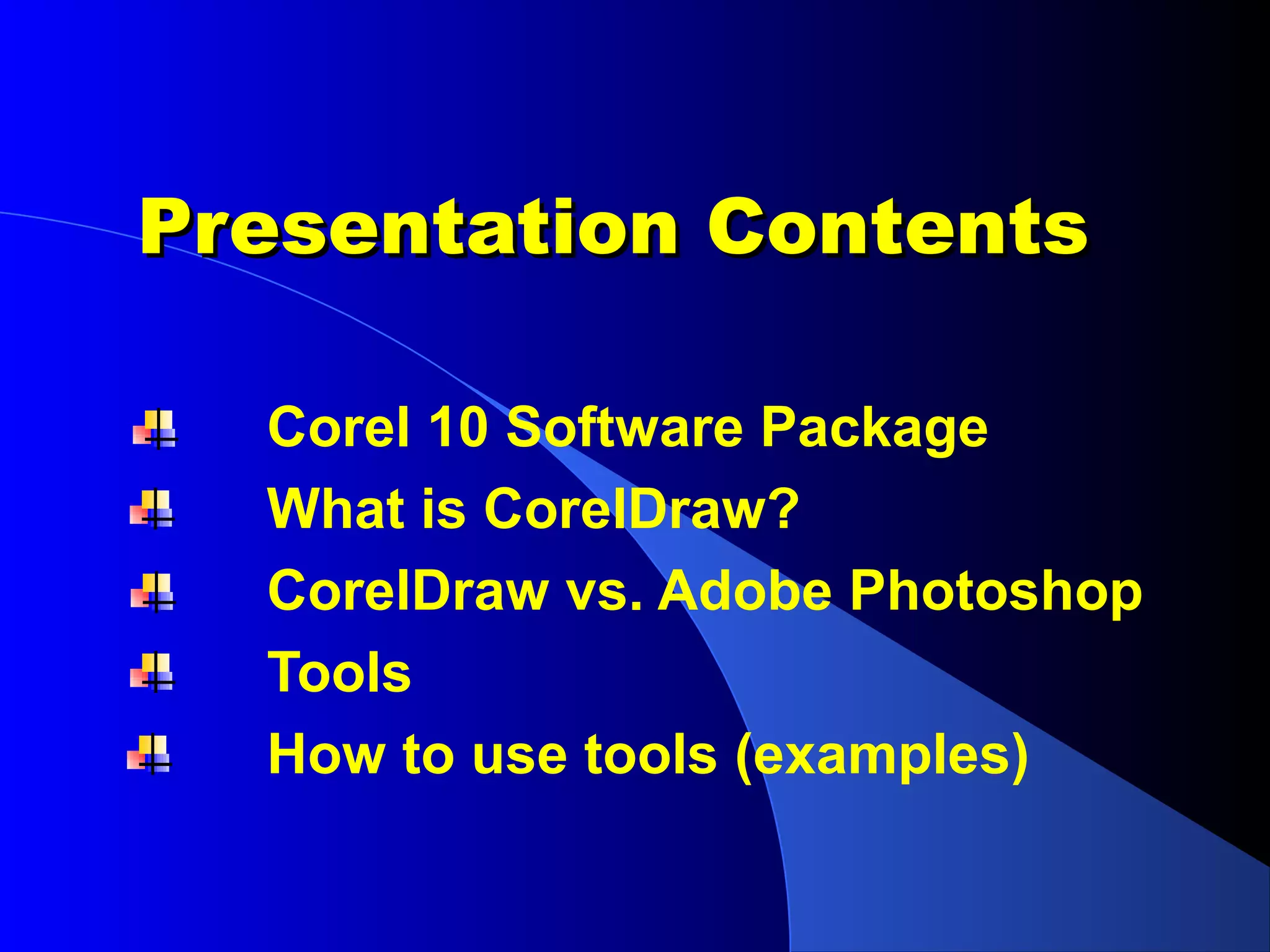 Presentation Contents

Corel 10 Software Package
What is CorelDraw?
CorelDraw vs. Adobe Photoshop
Tools
How to use tools (examples)